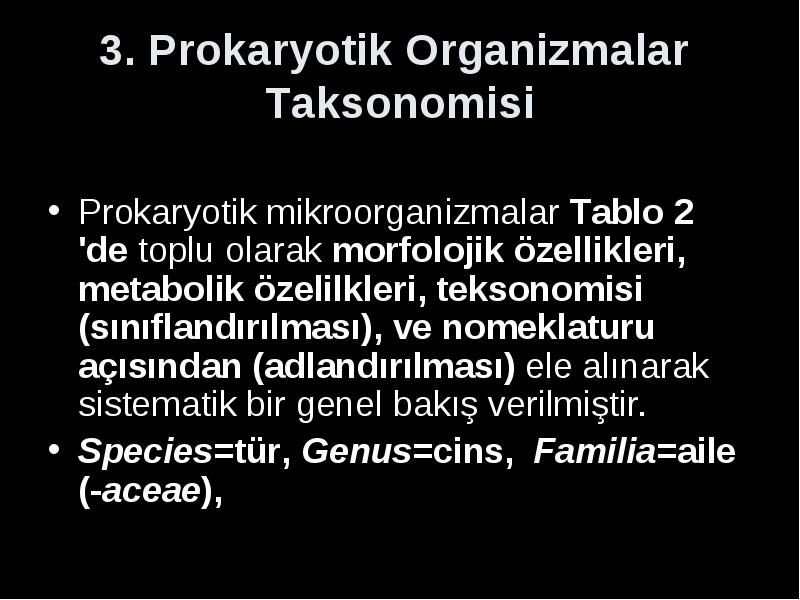 3. Prokaryotik Organizmalar Taksonomisi

• Prokaryotik mikroorganizmalar Tablo 2 'de toplu olarak morfolojik özellikleri, metabolik özelilkleri, teksonomisi (sınıflandırılması), ve nomeklaturu açısından (adlandırılması) ele alınarak sistematik bir genel bakış verilmiştir.

• Species=tür, Genus=cins, Familia=aile (-aceae),